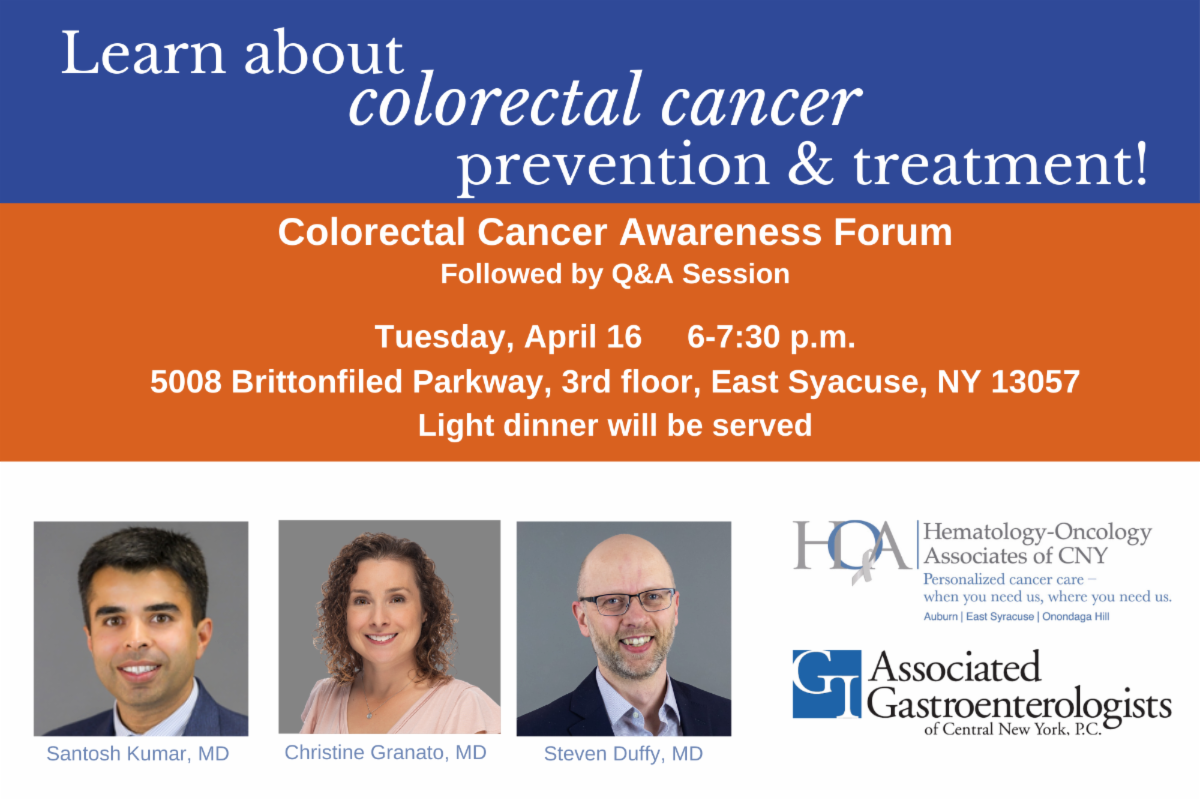 Learn about colorectal cancer prevention & treatment!

Colorectal Cancer Awareness Forum
Followed by Q&A Session

Tuesday, April 16 6-7:30 p.m.
5008 Brittonfiled Parkway, 3rd floor, East Syacuse, NY 13057
Light dinner will be served

Santosh Kumar, MD

Christine Granato, MD

Steven Duffy, MD

HOA Hematology-Oncology Associates of CNY
Personalized cancer care – when you need us, where you need us.
Auburn | East Syracuse | Onondaga Hill

GI Associated Gastroenterologists of Central New York, P.C.